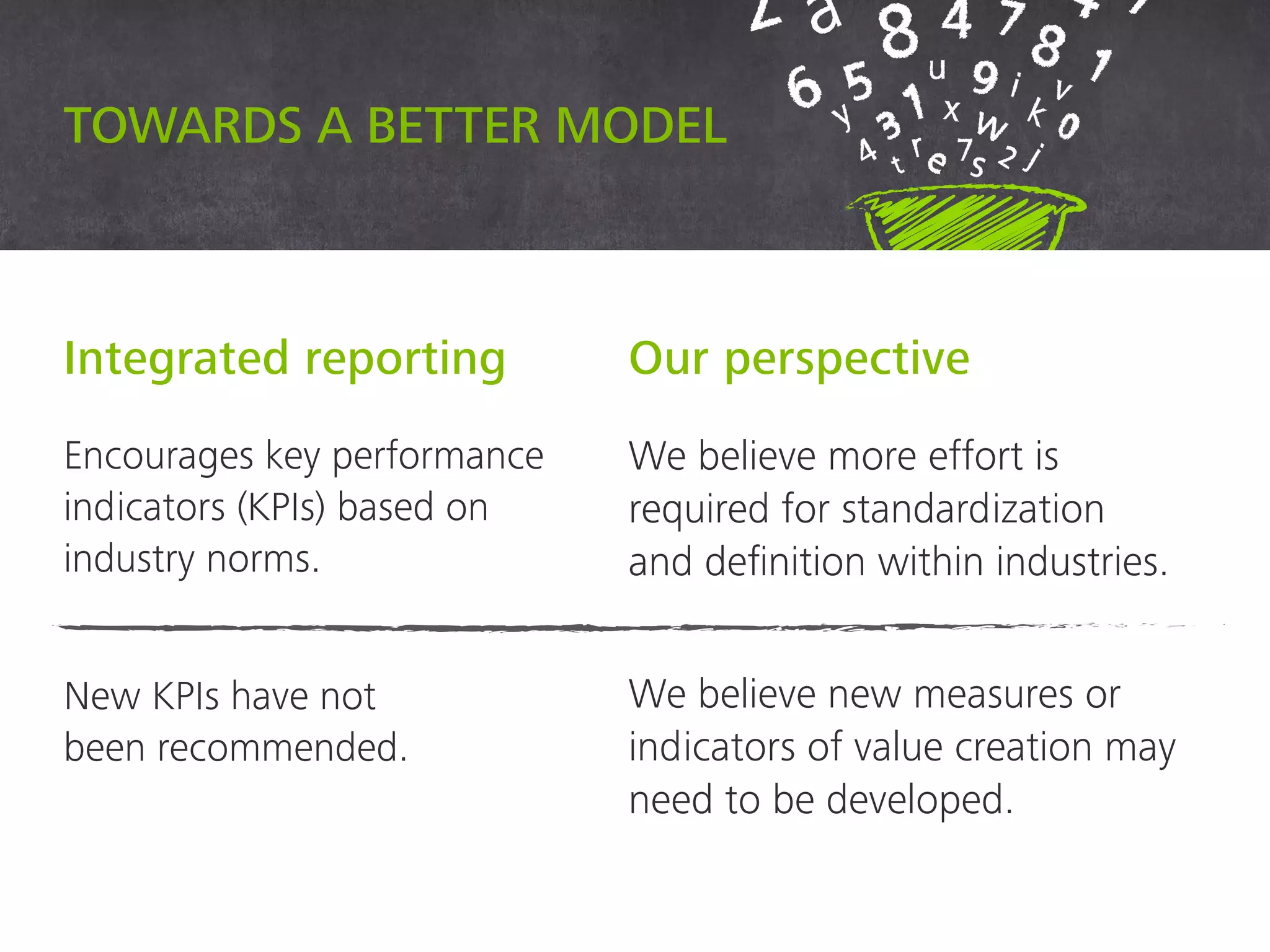 TOWARDS A BETTER MODEL

Integrated reporting

Encourages key performance indicators (KPIs) based on industry norms.

New KPIs have not been recommended.

Our perspective

We believe more effort is required for standardization and definition within industries.

We believe new measures or indicators of value creation may need to be developed.